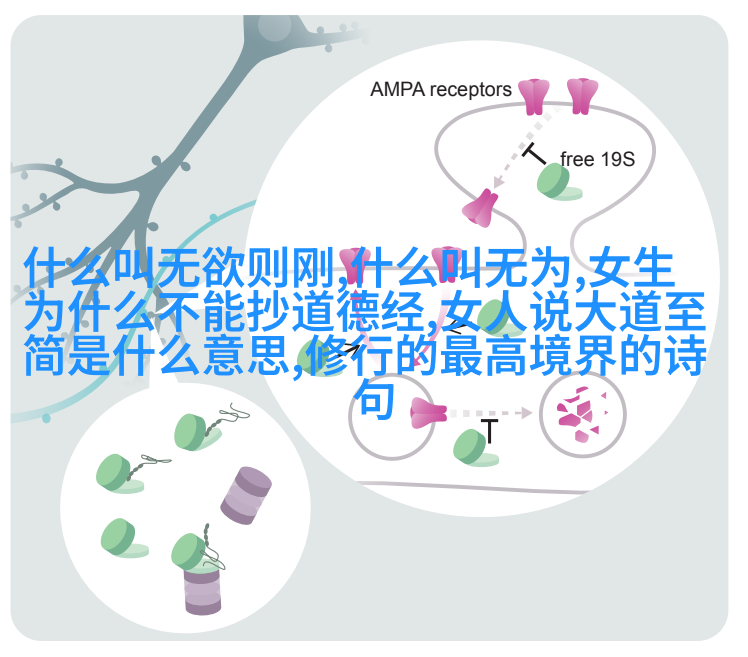 AMPA receptors

free 19S

什么叫无欲则刚,什么叫无为,女生为什么不能抄道德经,女人说大道至简是什么意思,修行的最高境界的诗句